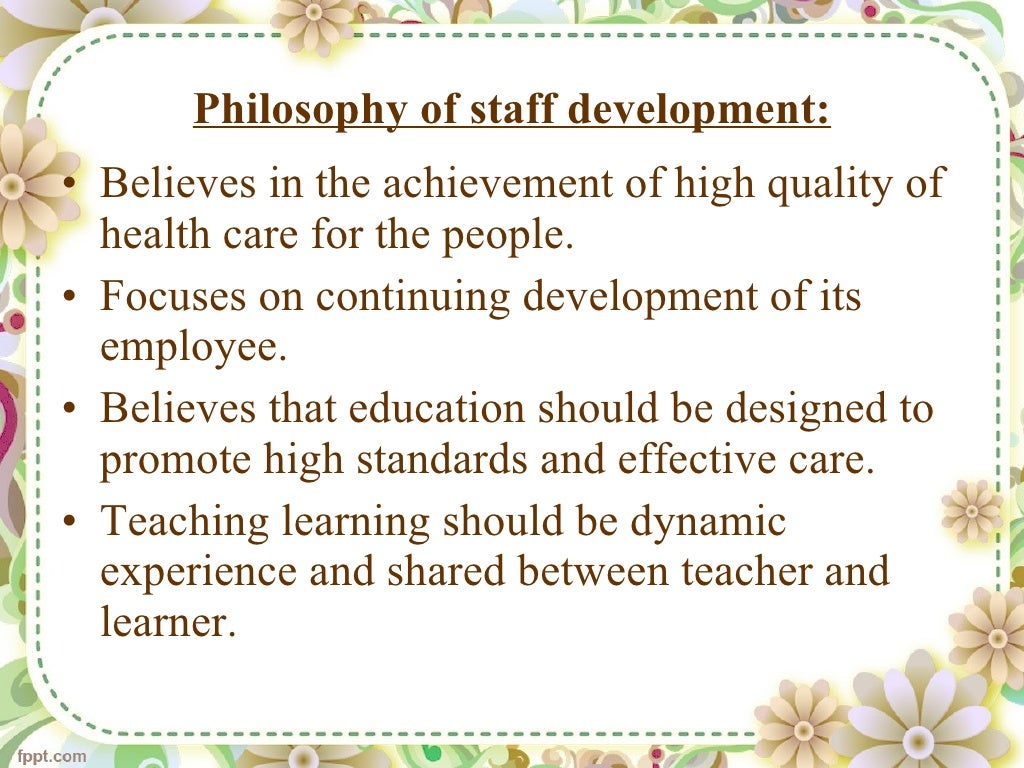 Philosophy of staff development:

• Believes in the achievement of high quality of health care for the people.
• Focuses on continuing development of its employee.
• Believes that education should be designed to promote high standards and effective care.
• Teaching learning should be dynamic experience and shared between teacher and learner.

fppt.com